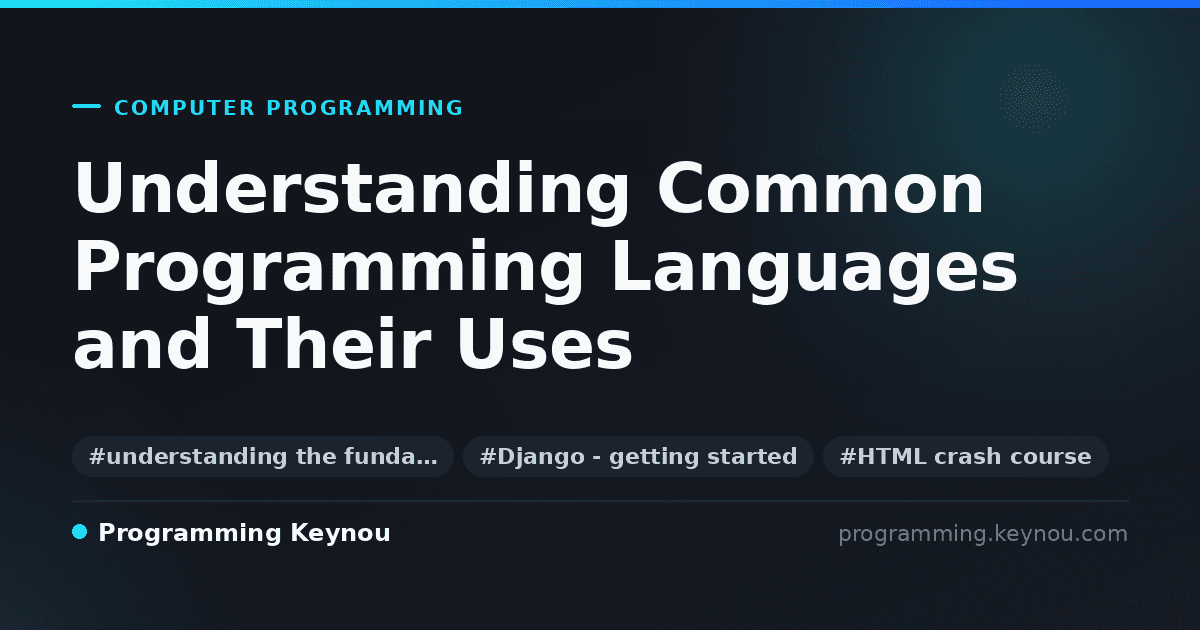 COMPUTER PROGRAMMING

Understanding Common Programming Languages and Their Uses

#understanding the funda… #Django - getting started #HTML crash course

Programming Keynou

programming.keynou.com